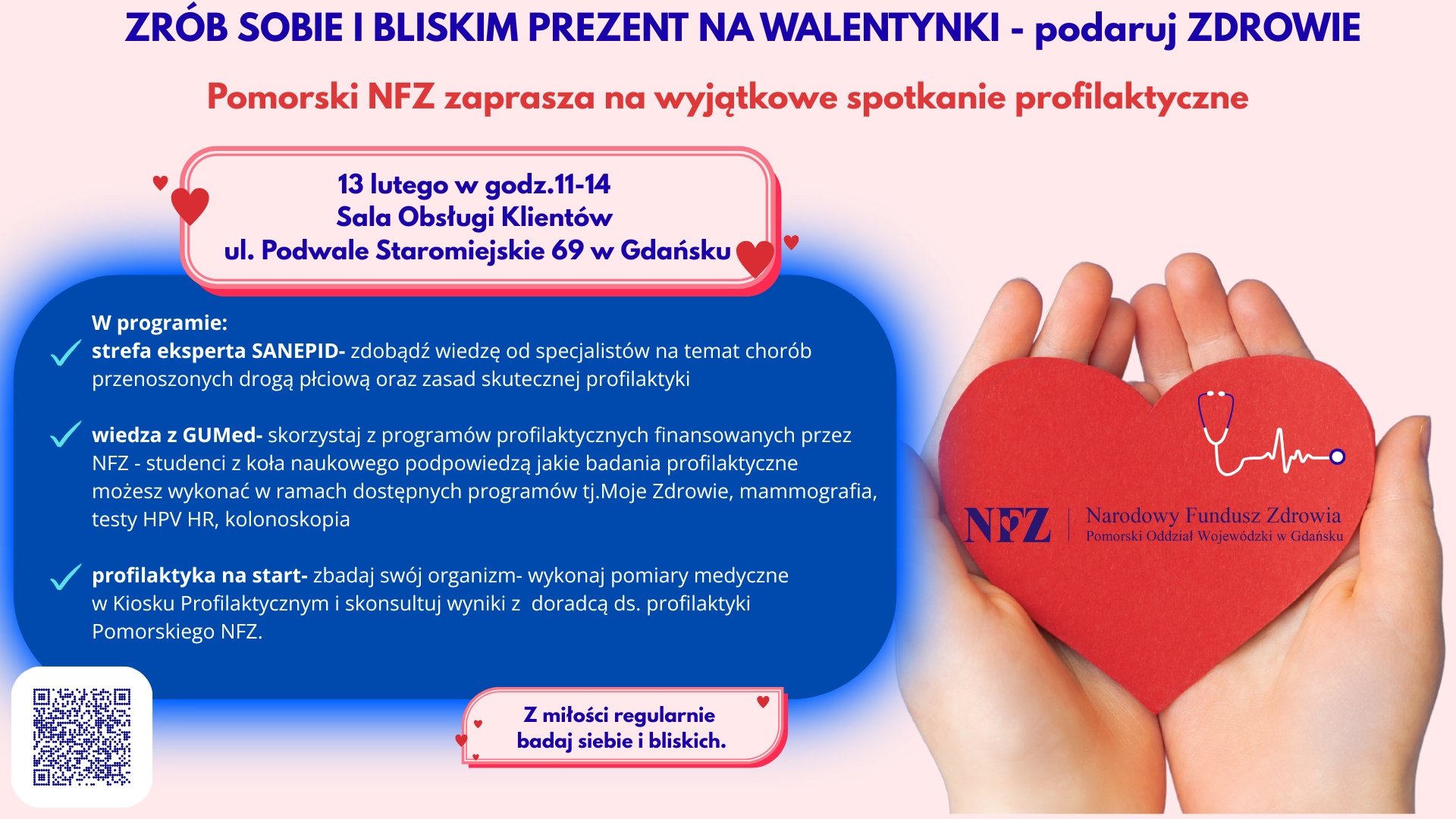 ZRÓB SOBIE I BLISKIM PREZENT NA WALENTYNKI - podaruj ZDROWIE

Pomorski NFZ zaprasza na wyjątkowe spotkanie profilaktyczne

13 lutego w godz.11-14
Sala Obsługi Klientów
ul. Podwale Staromiejskie 69 w Gdańsku

W programie:
strefa eksperta SANEPID- zdobądź wiedzę od specjalistów na temat chorób przenoszonych drogą płciową oraz zasad skutecznej profilaktyki

wiedza z GUMed- skorzystaj z programów profilaktycznych finansowanych przez NFZ - studenci z koła naukowego podpowiedzą jakie badania profilaktyczne możesz wykonać w ramach dostępnych programów tj.Moje Zdrowie, mammografia, testy HPV HR, kolonoskopia

profilaktyka na start- zbadaj swój organizm- wykonaj pomiary medyczne w Kiosku Profilaktycznym i skonsultuj wyniki z doradcą ds. profilaktyki Pomorskiego NFZ.

Z miłości regularnie badaj siebie i bliskich.

NFZ Narodowy Fundusz Zdrowia
Pomorski Oddział Wojewódzki w Gdańsku